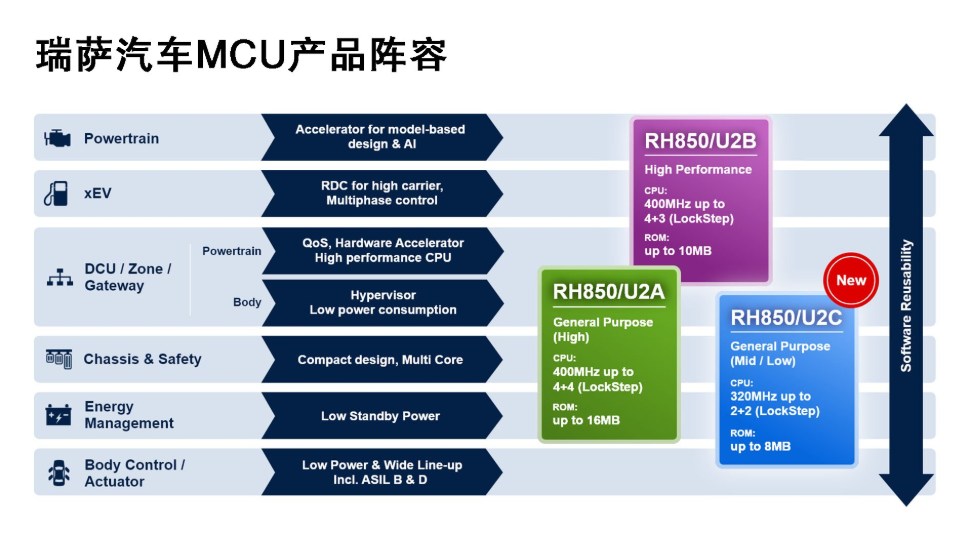 瑞萨汽车MCU产品阵容

Powertrain
Accelerator for model-based design & AI

xEV
RDC for high carrier, Multiphase control

DCU / Zone / Gateway
Powertrain
QoS, Hardware Accelerator High performance CPU
Body
Hypervisor Low power consumption

Chassis & Safety
Compact design, Multi Core

Energy Management
Low Standby Power

Body Control / Actuator
Low Power & Wide Line-up Incl. ASIL B & D

RH850/U2B
High Performance
CPU:
400MHz up to 4+3 (LockStep)
ROM:
up to 10MB

RH850/U2A
General Purpose (High)
CPU:
400MHz up to 4+4 (LockStep)
ROM:
up to 16MB

New
RH850/U2C
General Purpose (Mid / Low)
CPU:
320MHz up to 2+2 (LockStep)
ROM:
up to 8MB

Software Reusability